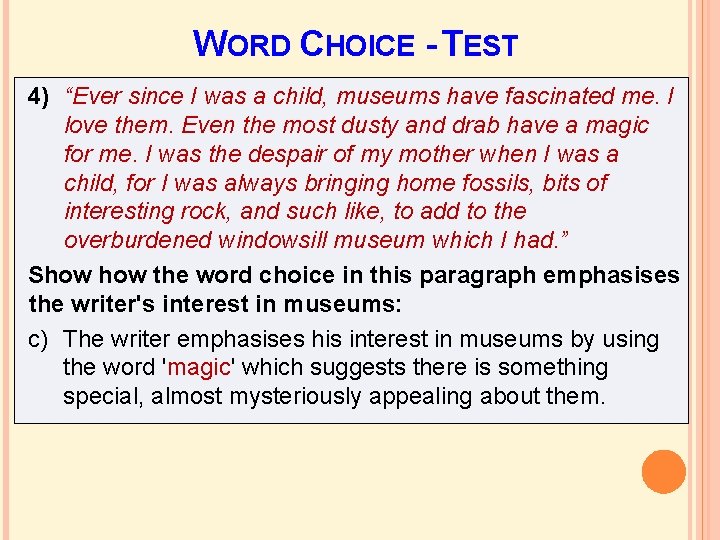 WORD CHOICE - TEST

4) "Ever since I was a child, museums have fascinated me. I love them. Even the most dusty and drab have a magic for me. I was the despair of my mother when I was a child, for I was always bringing home fossils, bits of interesting rock, and such like, to add to the overburdened windowsill museum which I had."

Show how the word choice in this paragraph emphasises the writer's interest in museums:

c) The writer emphasises his interest in museums by using the word 'magic' which suggests there is something special, almost mysteriously appealing about them.